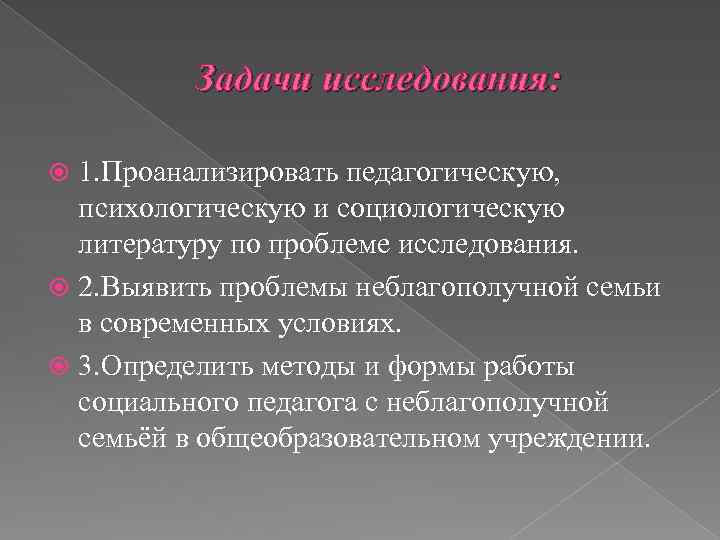 Задачи исследования:

1.Проанализировать педагогическую, психологическую и социологическую литературу по проблеме исследования.

2.Выявить проблемы неблагополучной семьи в современных условиях.

3.Определить методы и формы работы социального педагога с неблагополучной семьёй в общеобразовательном учреждении.